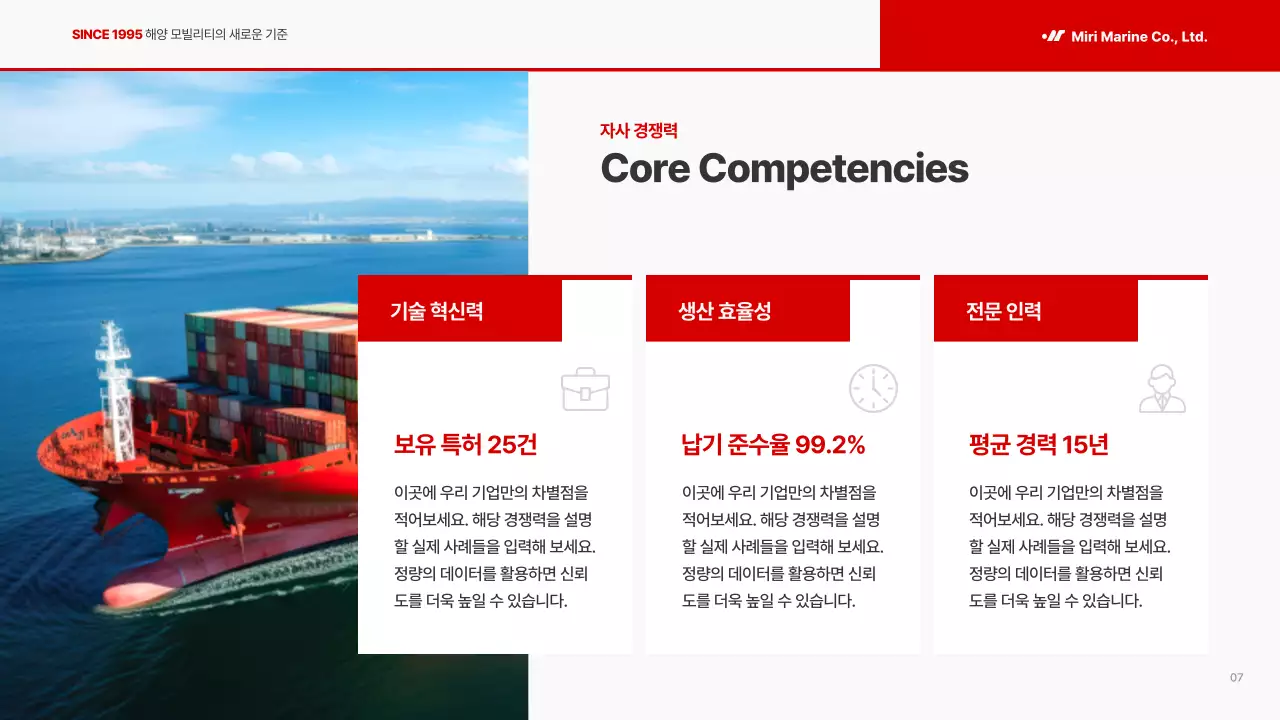 SINCE 1995 해양 모빌리티의 새로운 기준

Miri Marine Co., Ltd.

자사 경쟁력

Core Competencies

기술 혁신력

보유 특허 25건

이곳에 우리 기업만의 차별점을 적어보세요. 해당 경쟁력을 설명할 실제 사례들을 입력해 보세요. 정량의 데이터를 활용하면 신뢰도를 더욱 높일 수 있습니다.

생산 효율성

납기 준수율 99.2%

이곳에 우리 기업만의 차별점을 적어보세요. 해당 경쟁력을 설명할 실제 사례들을 입력해 보세요. 정량의 데이터를 활용하면 신뢰도를 더욱 높일 수 있습니다.

전문 인력

평균 경력 15년

이곳에 우리 기업만의 차별점을 적어보세요. 해당 경쟁력을 설명할 실제 사례들을 입력해 보세요. 정량의 데이터를 활용하면 신뢰도를 더욱 높일 수 있습니다.

07